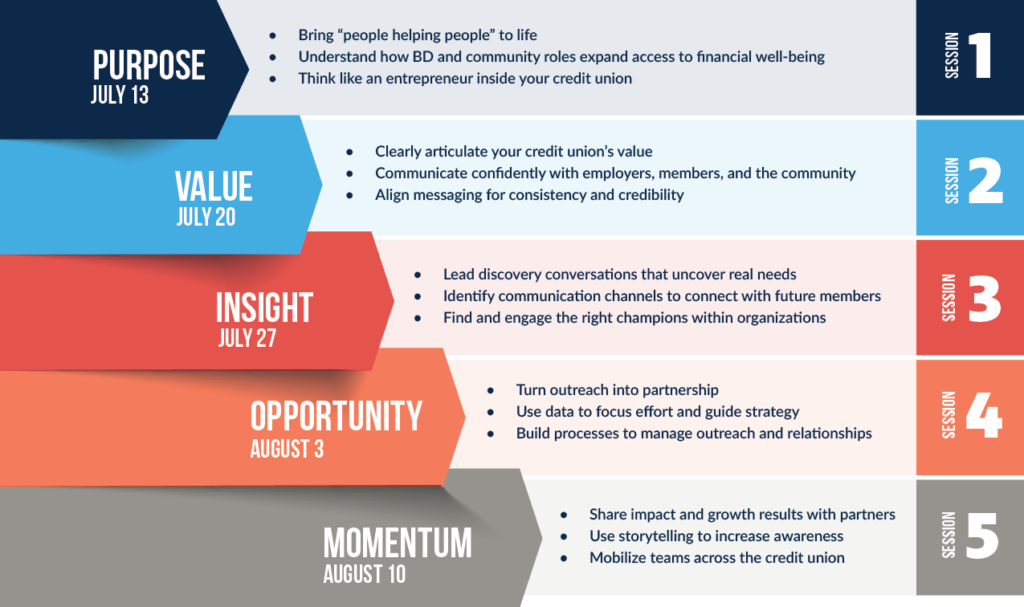 PURPOSE
JULY 13

- Bring “people helping people” to life
- Understand how BD and community roles expand access to financial well-being
- Think like an entrepreneur inside your credit union

SESSION 1

VALUE
JULY 20

- Clearly articulate your credit union’s value
- Communicate confidently with employers, members, and the community
- Align messaging for consistency and credibility

SESSION 2

INSIGHT
JULY 27

- Lead discovery conversations that uncover real needs
- Identify communication channels to connect with future members
- Find and engage the right champions within organizations

SESSION 3

OPPORTUNITY
AUGUST 3

- Turn outreach into partnership
- Use data to focus effort and guide strategy
- Build processes to manage outreach and relationships

SESSION 4

MOMENTUM
AUGUST 10

- Share impact and growth results with partners
- Use storytelling to increase awareness
- Mobilize teams across the credit union

SESSION 5